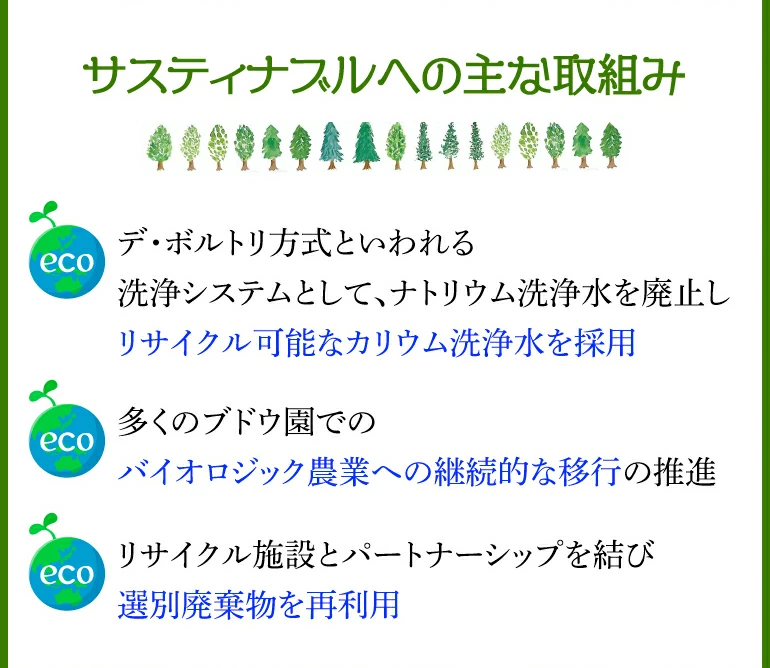 サスティナブルへの主な取組み

eco
デ・ボルトリ方式といわれる
洗浄システムとして、ナトリウム洗浄水を廃止し
リサイクル可能なカリウム洗浄水を採用

eco
多くのブドウ園での
バイオロジック農業への継続的な移行の推進

eco
リサイクル施設とパートナーシップを結び
選別廃棄物を再利用